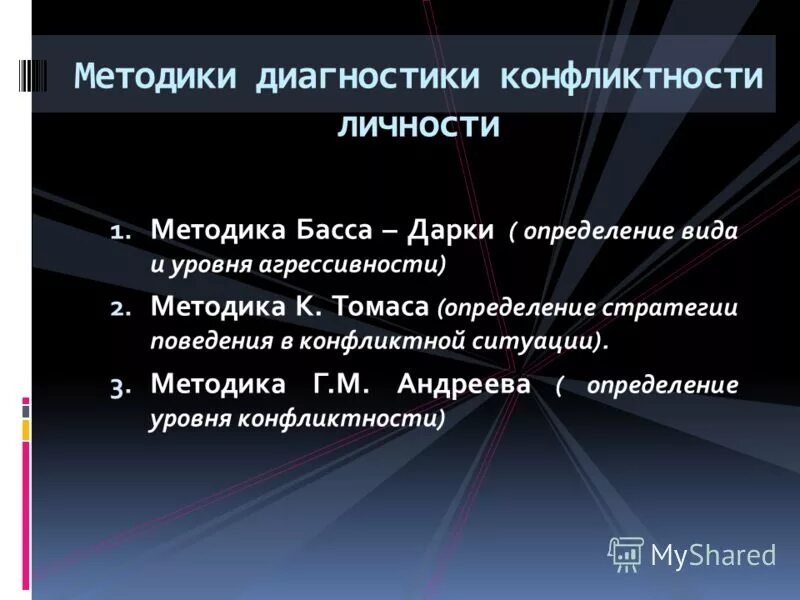 Методики диагностики конфликтности личности

1. Методика Басса – Дарки ( определение вида и уровня агрессивности)
2. Методика К. Томаса (определение стратегии поведения в конфликтной ситуации).
3. Методика Г.М. Андреева ( определение уровня конфликтности)

MyShared